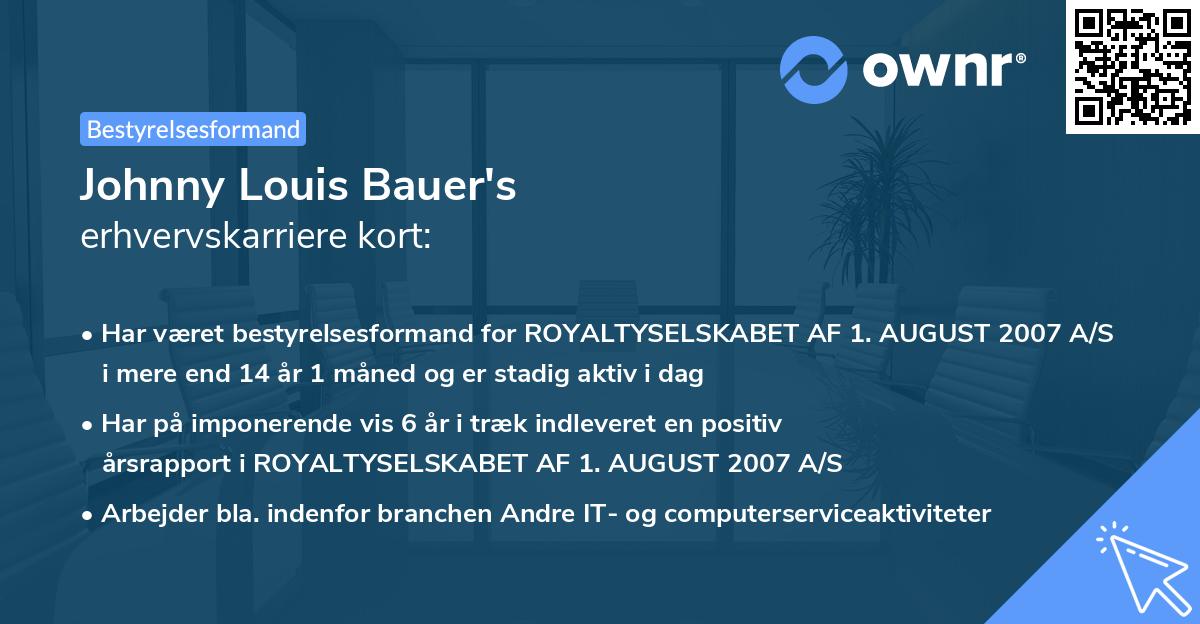 ownr®

Bestyrelsesformand

Johnny Louis Bauer's
erhvervskarriere kort:

• Har været bestyrelsesformand for ROYALTYSELSKABET AF 1. AUGUST 2007 A/S i mere end 14 år 1 måned og er stadig aktiv i dag

• Har på imponerende vis 6 år i træk indleveret en positiv årsrapport i ROYALTYSELSKABET AF 1. AUGUST 2007 A/S

• Arbejder bla. indenfor branchen Andre IT- og computerserviceaktiviteter